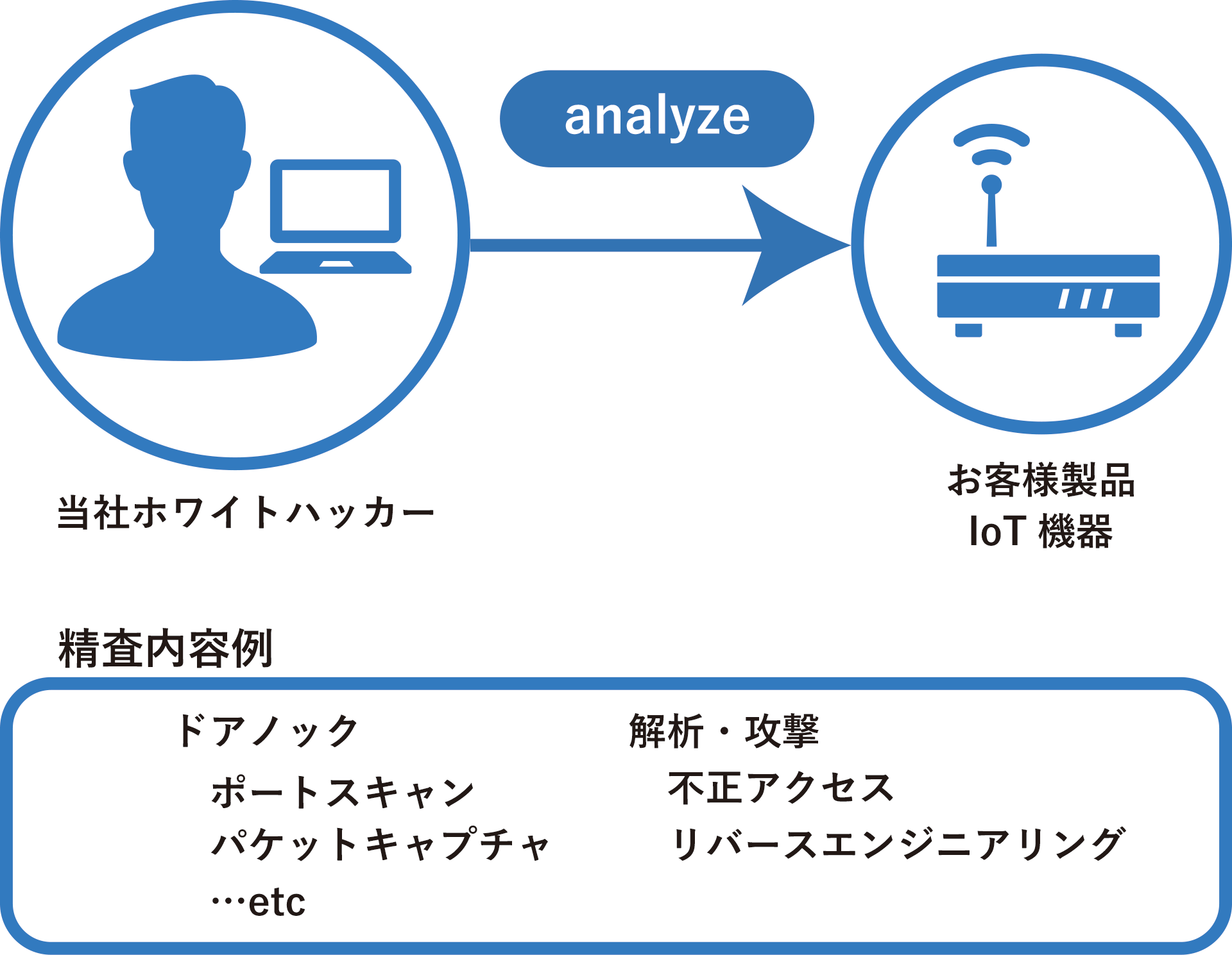 analyze

当社ホワイトハッカー

お客様製品
IoT 機器

精査内容例

ドアノック
ポートスキャン
パケットキャプチャ
…etc

解析・攻撃
不正アクセス
リバースエンジニアリング